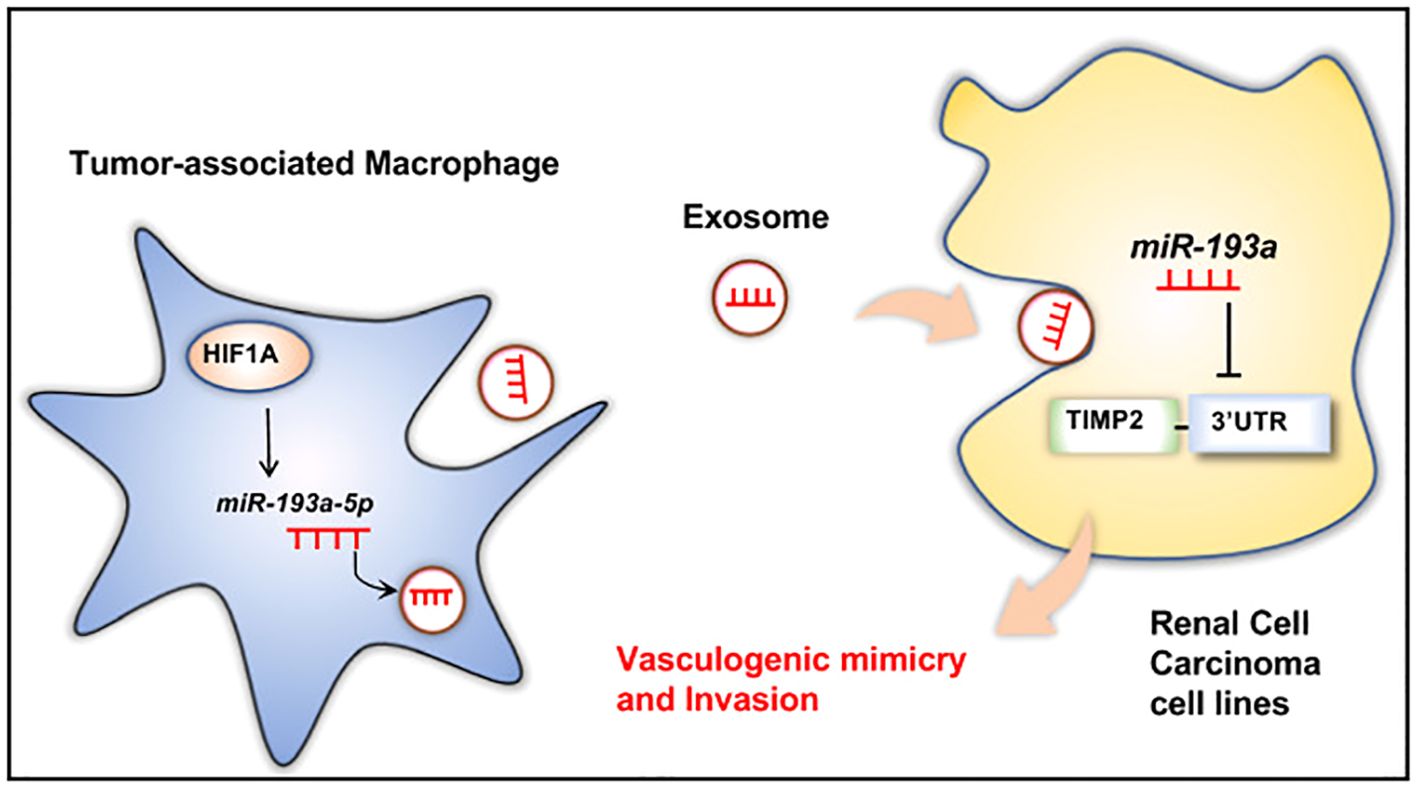 Tumor-associated Macrophage

HIF1A

miR-193a-5p

Exosome

miR-193a

TIMP2

3'UTR

Vasculogenic mimicry and Invasion

Renal Cell Carcinoma cell lines